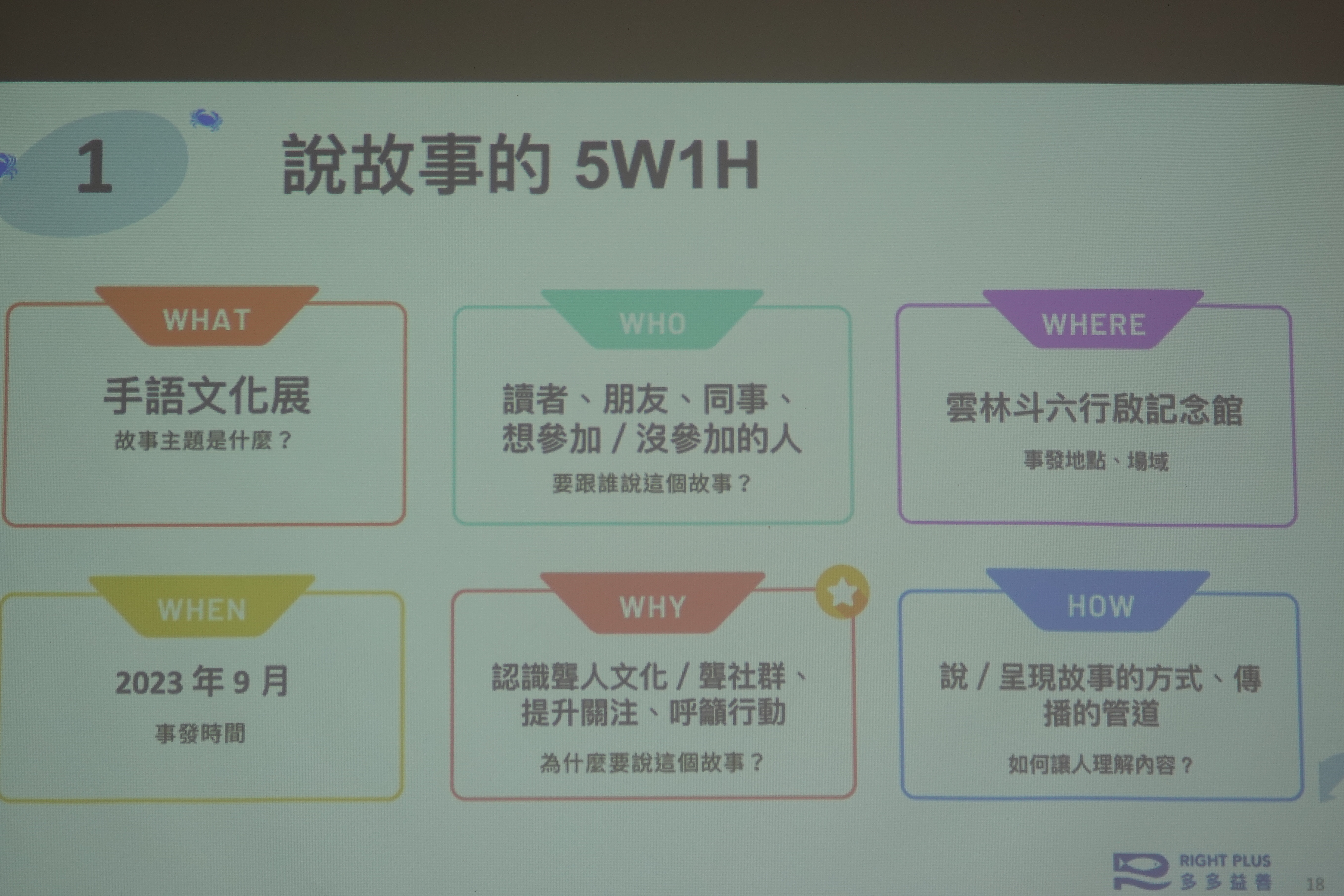 1

說故事的 5W1H

WHAT

手語文化展

故事主題是什麼？

WHO

讀者、朋友、同事、想參加 / 沒參加的人

要跟誰說這個故事？

WHERE

雲林斗六行啟記念館

事發地點、場域

WHEN

2023 年 9 月

事發時間

WHY

認識聾人文化 / 聾社群、提升關注、呼籲行動

為什麼要說這個故事？

HOW

說 / 呈現故事的方式、傳播的管道

如何讓人理解內容？

RIGHT PLUS
多多益善

18